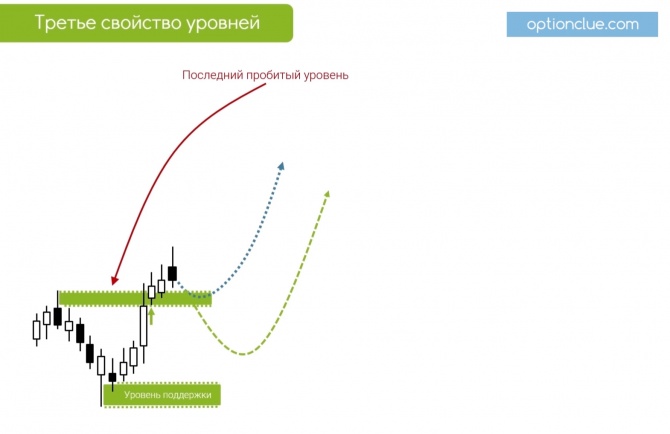 Третье свойство уровней

optionclue.com

Последний пробитый уровень

Уровень поддержки